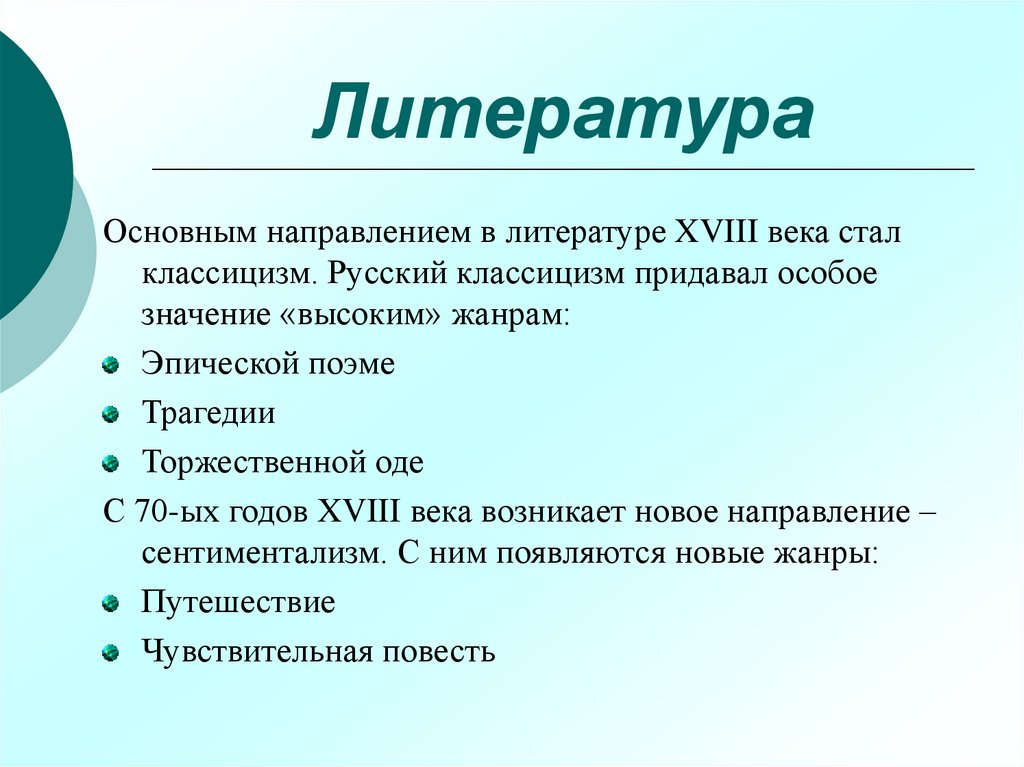 Литература

Основным направлением в литературе XVIII века стал классицизм. Русский классицизм придавал особое значение «высоким» жанрам:

Эпической поэме

Трагедии

Торжественной оде

С 70-ых годов XVIII века возникает новое направление – сентиментализм. С ним появляются новые жанры:

Путешествие

Чувствительная повесть